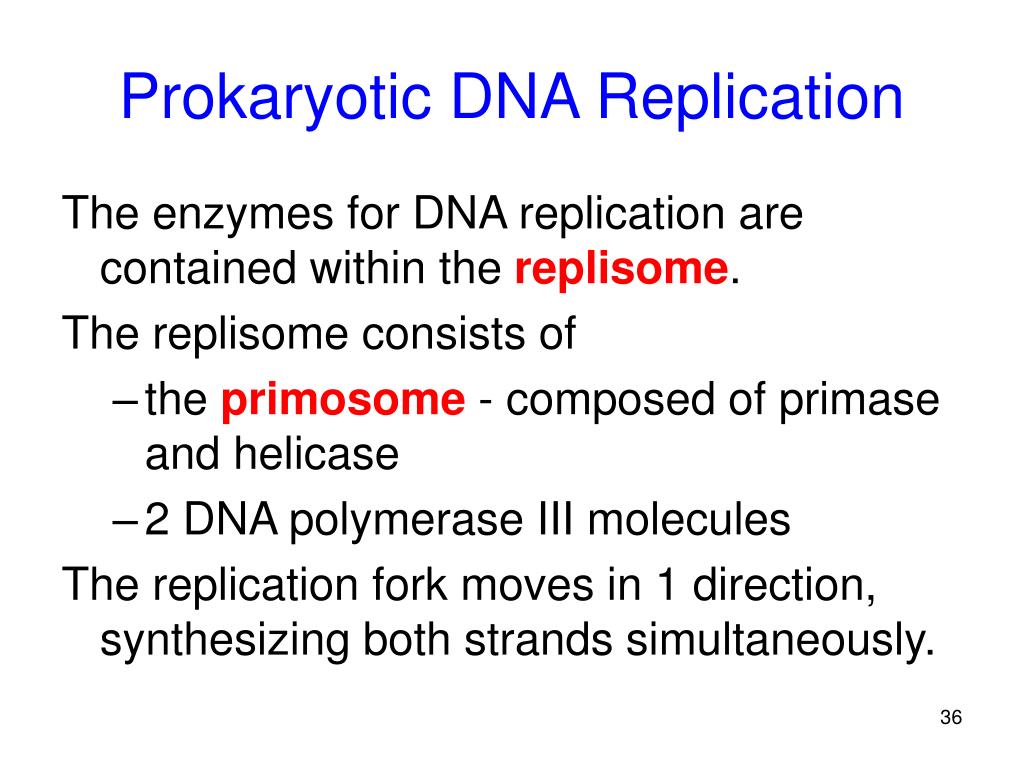 Prokaryotic DNA Replication

The enzymes for DNA replication are contained within the replisome.

The replisome consists of

– the primosome - composed of primase and helicase

– 2 DNA polymerase III molecules

The replication fork moves in 1 direction, synthesizing both strands simultaneously.

36